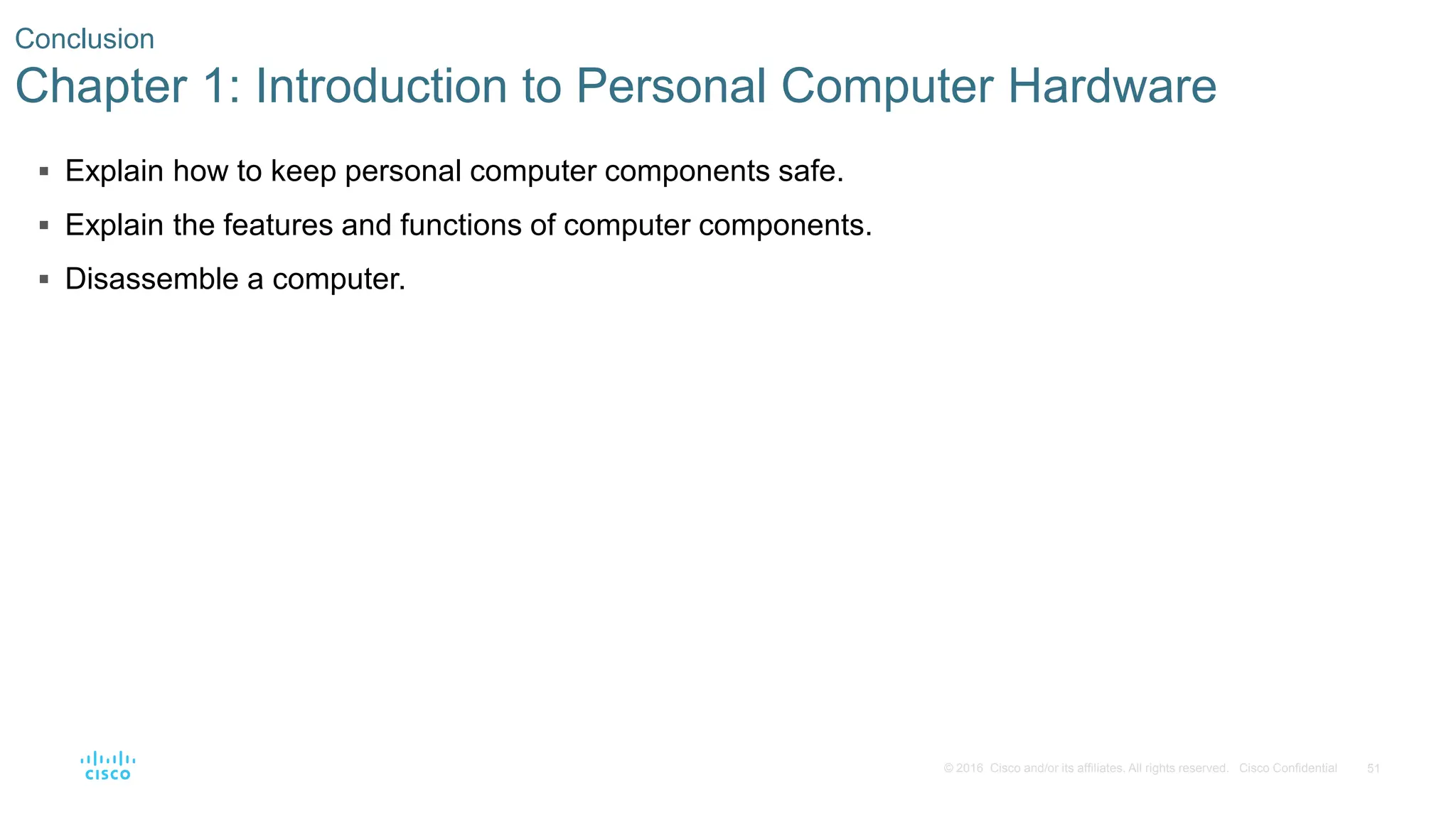 Conclusion

Chapter 1: Introduction to Personal Computer Hardware

▪ Explain how to keep personal computer components safe.
▪ Explain the features and functions of computer components.
▪ Disassemble a computer.

CISCO

© 2016 Cisco and/or its affiliates. All rights reserved. Cisco Confidential 51